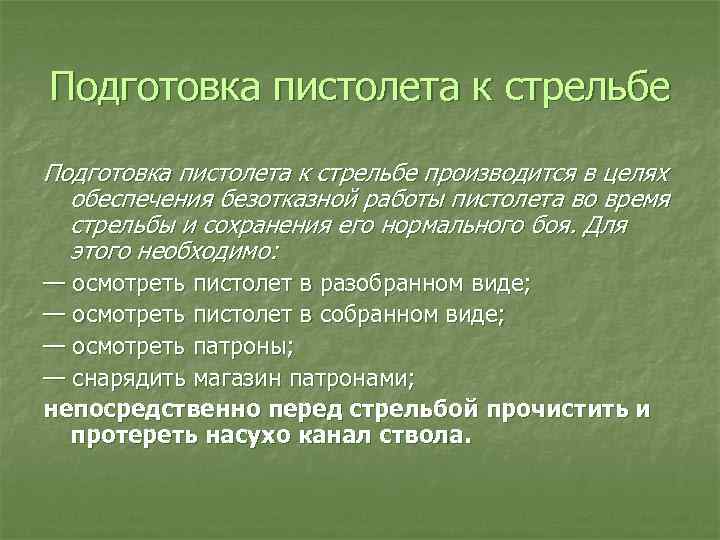 Подготовка пистолета к стрельбе

Подготовка пистолета к стрельбе производится в целях обеспечения безотказной работы пистолета во время стрельбы и сохранения его нормального боя. Для этого необходимо:

— осмотреть пистолет в разобранном виде;

— осмотреть пистолет в собранном виде;

— осмотреть патроны;

— снарядить магазин патронами;

непосредственно перед стрельбой прочистить и протереть насухо канал ствола.